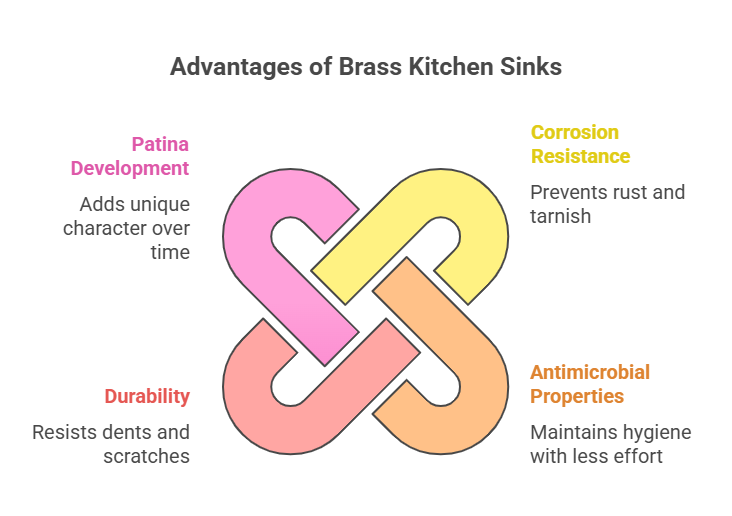 Advantages of Brass Kitchen Sinks

Patina Development

Adds unique character over time

Corrosion Resistance

Prevents rust and tarnish

Durability

Resists dents and scratches

Antimicrobial Properties

Maintains hygiene with less effort